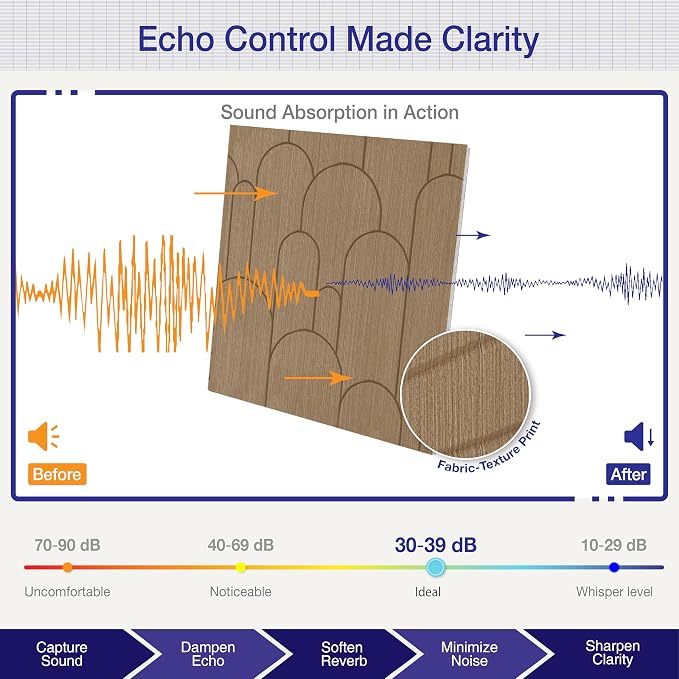 Echo Control Made Clarity

Sound Absorption in Action

Fabric-Texture Print

Before

After

70-90 dB
Uncomfortable

40-69 dB
Noticeable

30-39 dB
Ideal

10-29 dB
Whisper level

Capture Sound

Dampen Echo

Soften Reverb

Minimize Noise

Sharpen Clarity